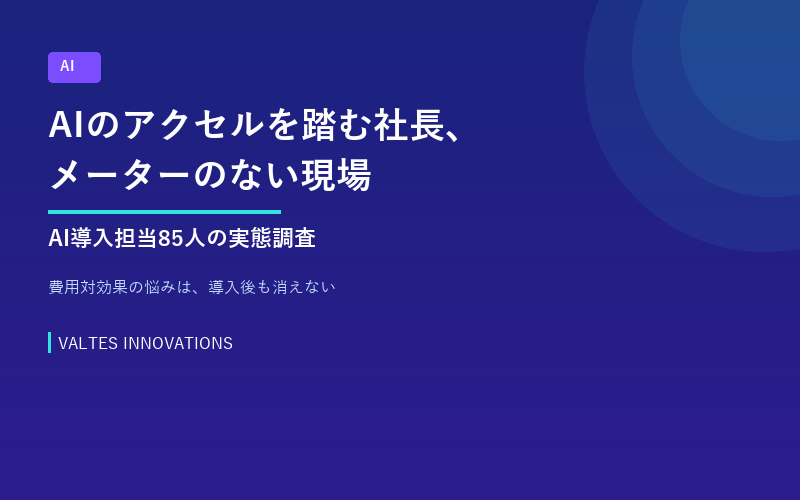 AI

AIのアクセルを踏む社長、メーターのない現場

AI導入担当85人の実態調査

費用対効果の悩みは、導入後も消えない

VALTES INNOVATIONS